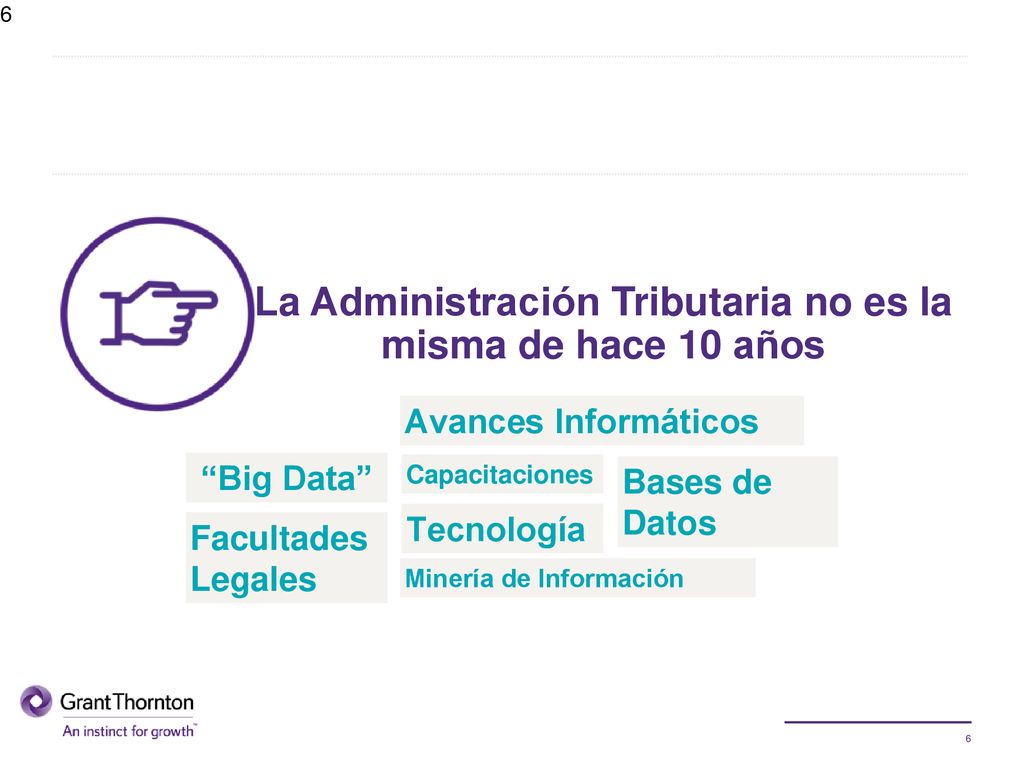 6

La Administración Tributaria no es la misma de hace 10 años

Avances Informáticos

“Big Data”

Capacitaciones

Bases de Datos

Facultades Legales

Tecnología

Minería de Información

GrantThornton
An instinct for growth™

6